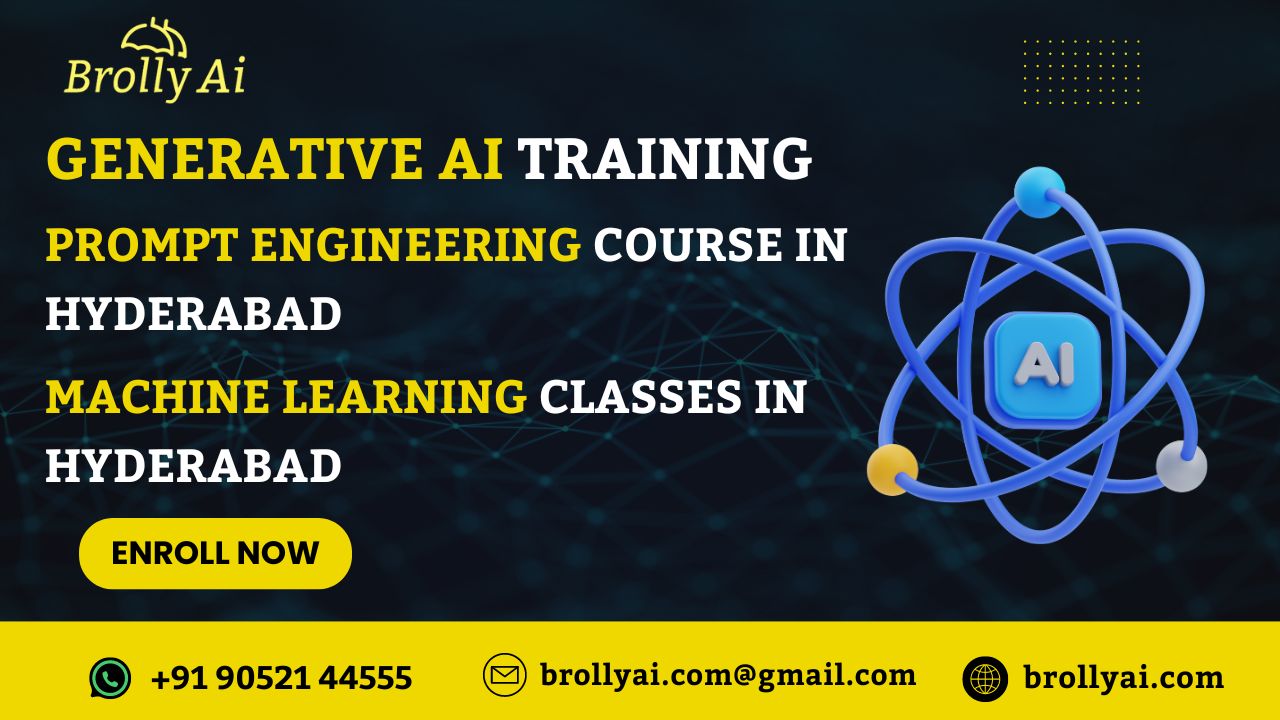 Brolly Ai

GENERATIVE AI TRAINING

PROMPT ENGINEERING COURSE IN HYDERABAD

MACHINE LEARNING CLASSES IN HYDERABAD

AI

ENROLL NOW

+91 90521 44555

brollyai.com@gmail.com

brollyai.com